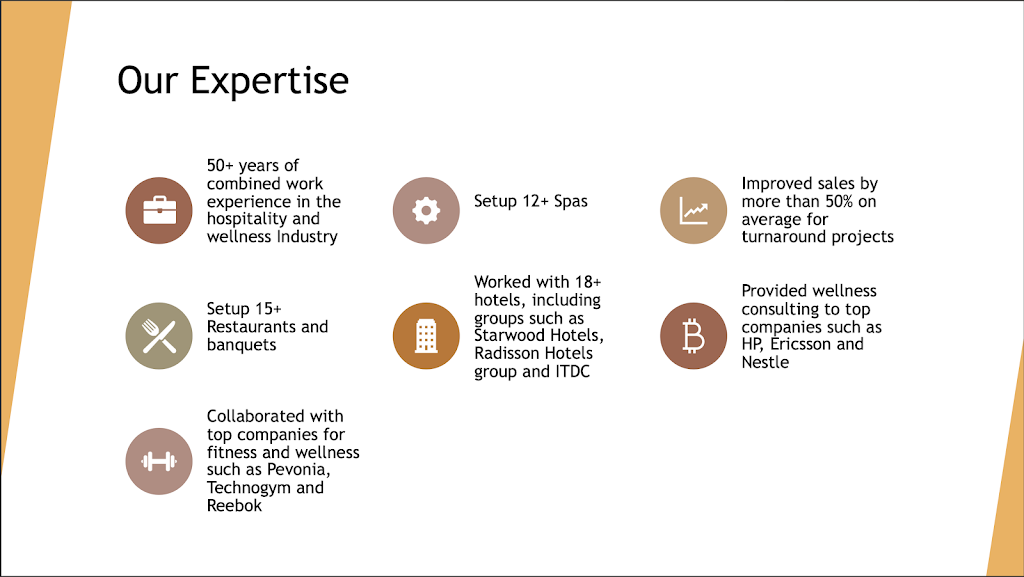 Our Expertise

50+ years of combined work experience in the hospitality and wellness Industry

Setup 12+ Spas

Improved sales by more than 50% on average for turnaround projects

Setup 15+ Restaurants and banquets

Worked with 18+ hotels, including groups such as Starwood Hotels, Radisson Hotels group and ITDC

Provided wellness consulting to top companies such as HP, Ericsson and Nestle

Collaborated with top companies for fitness and wellness such as Pevonia, Technogym and Reebok